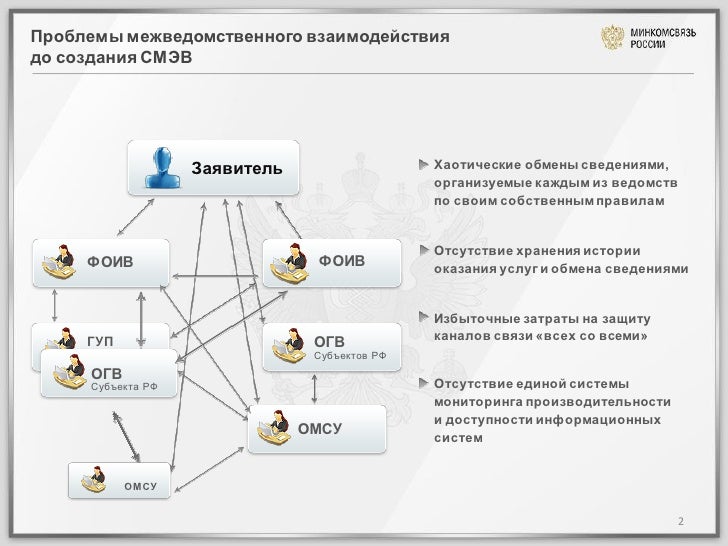 Проблемы межведомственного взаимодействия до создания СМЭВ

МИНКОМСВЯЗЬ РОССИИ

Заявитель

ФОИВ

ФОИВ

ГУП

ОГВ
Субъекта РФ

ОГВ
Субъектов РФ

ОМСУ

ОМСУ

Хаотические обмены сведениями, организуемые каждым из ведомств по своим собственным правилам

Отсутствие хранения истории оказания услуг и обмена сведениями

Избыточные затраты на защиту каналов связи «всех со всеми»

Отсутствие единой системы мониторинга производительности и доступности информационных систем

2